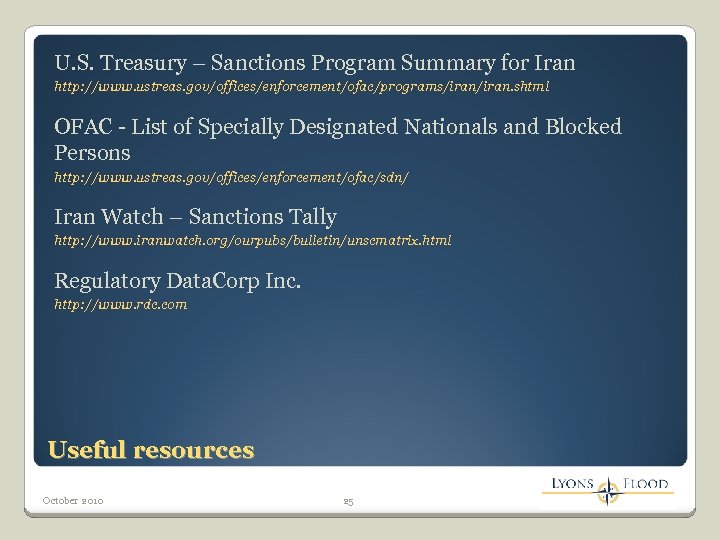 U.S. Treasury – Sanctions Program Summary for Iran
http://www.ustreas.gov/offices/enforcement/ofac/programs/iran/iran.shtml

OFAC - List of Specially Designated Nationals and Blocked Persons
http://www.ustreas.gov/offices/enforcement/ofac/sdn/

Iran Watch – Sanctions Tally
http://www.iranwatch.org/ourpubs/bulletin/unscmatrix.html

Regulatory DataCorp Inc.
http://www.rdc.com

Useful resources

October 2010

25

LYONS FLOOD